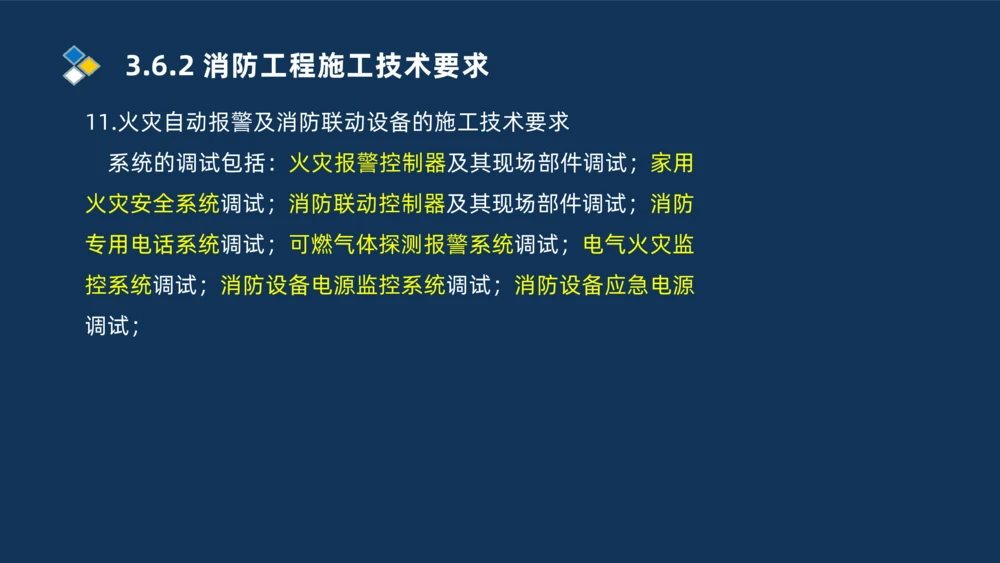 3.6.2 消防工程施工技术要求

11.火灾自动报警及消防联动设备的施工技术要求

系统的调试包括：火灾报警控制器及其现场部件调试；家用火灾安全系统调试；消防联动控制器及其现场部件调试；消防专用电话系统调试；可燃气体探测报警系统调试；电气火灾监控系统调试；消防设备电源监控系统调试；消防设备应急电源调试；